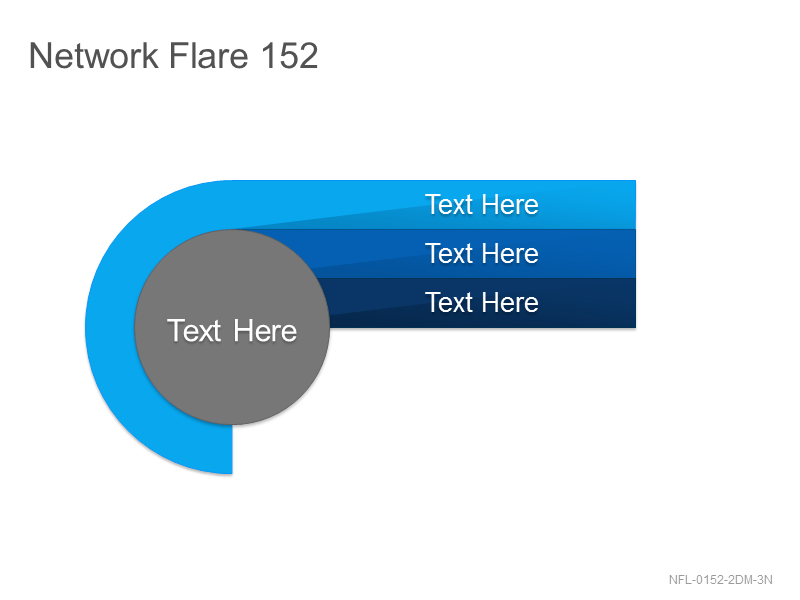 Network Flare 152

Text Here

Text Here

Text Here

Text Here

NFL-0152-2DM-3N